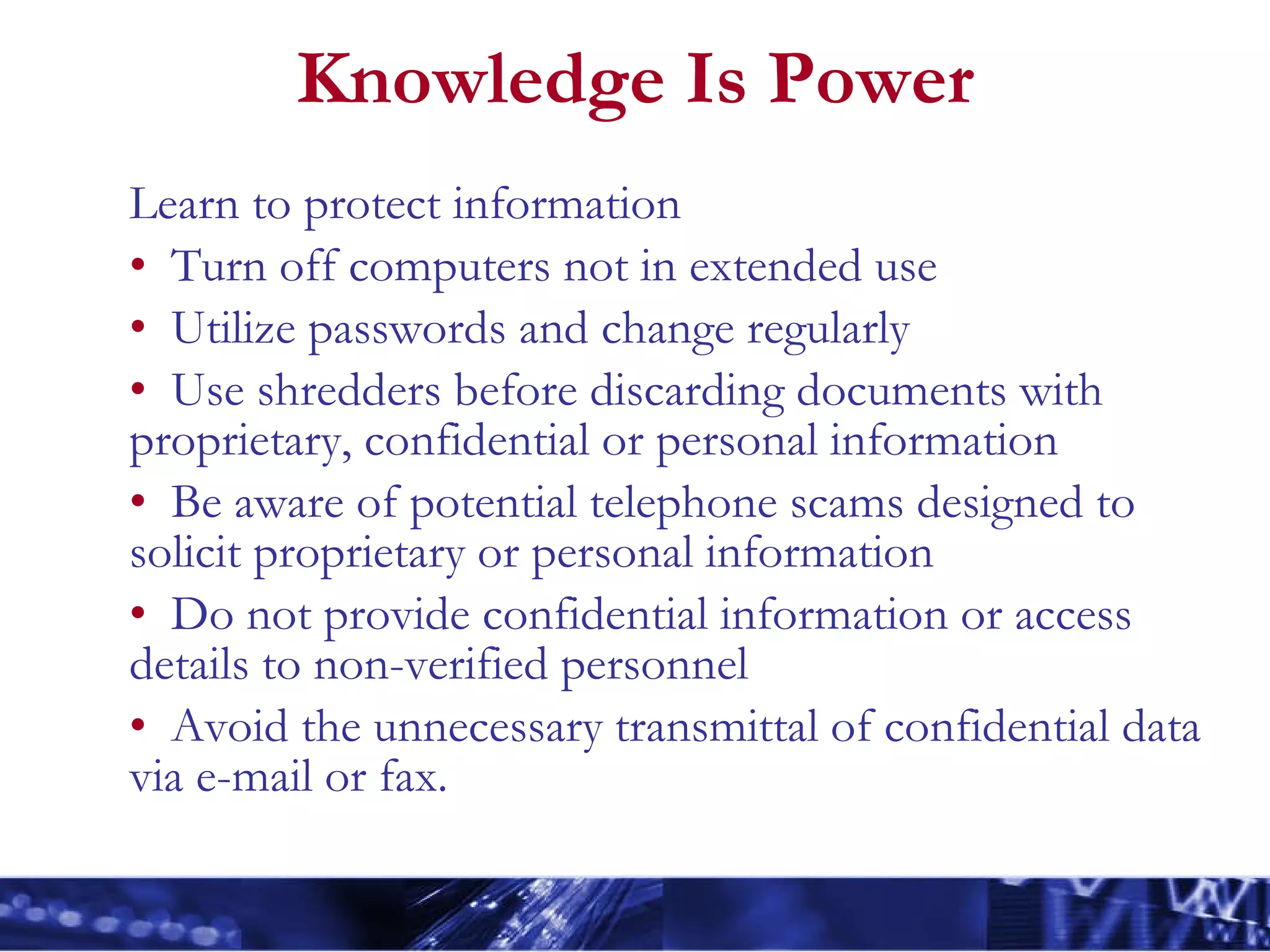 Knowledge Is Power

Learn to protect information

• Turn off computers not in extended use

• Utilize passwords and change regularly

• Use shredders before discarding documents with proprietary, confidential or personal information

• Be aware of potential telephone scams designed to solicit proprietary or personal information

• Do not provide confidential information or access details to non-verified personnel

• Avoid the unnecessary transmittal of confidential data via e-mail or fax.